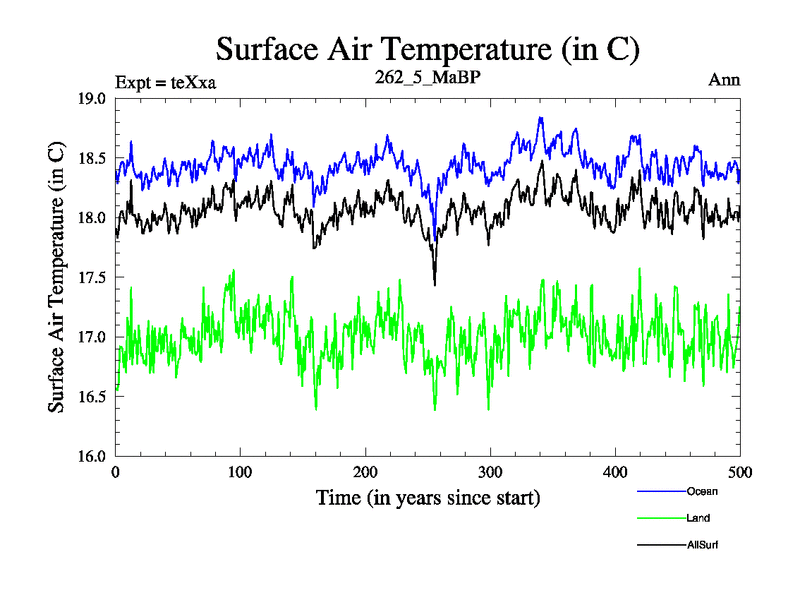 Surface Air Temperature (in C)

Expt = teXxa

262_5_MaBP

Ann

Surface Air Temperature (in C)

19.0

18.5

18.0

17.5

17.0

16.5

16.0

0

100

200

300

400

500

Time (in years since start)

Ocean

Land

AllSurf